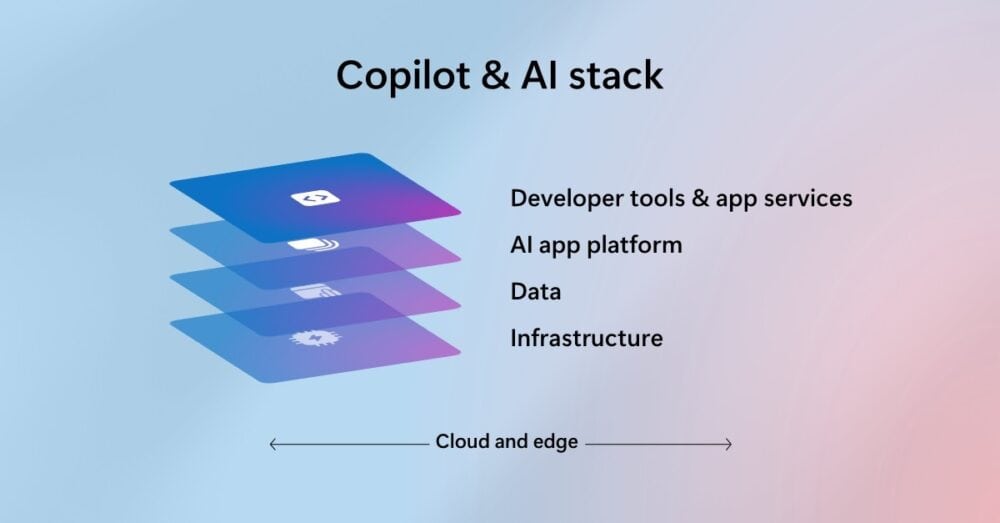 Copilot & AI stack

Developer tools & app services
AI app platform
Data
Infrastructure

Cloud and edge